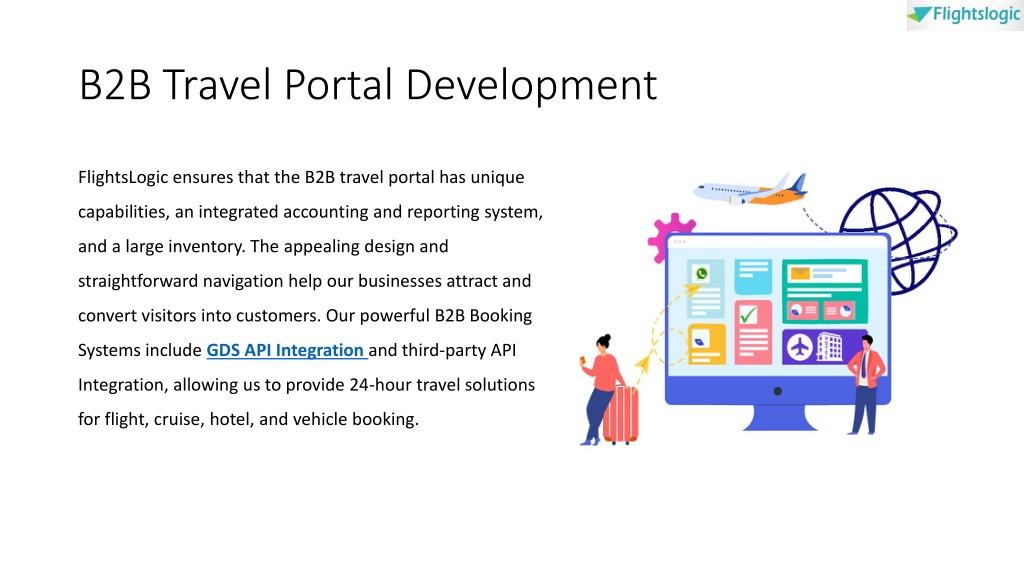 Flightslogic

B2B Travel Portal Development

FlightsLogic ensures that the B2B travel portal has unique capabilities, an integrated accounting and reporting system, and a large inventory. The appealing design and straightforward navigation help our businesses attract and convert visitors into customers. Our powerful B2B Booking Systems include GDS API Integration and third-party API Integration, allowing us to provide 24-hour travel solutions for flight, cruise, hotel, and vehicle booking.